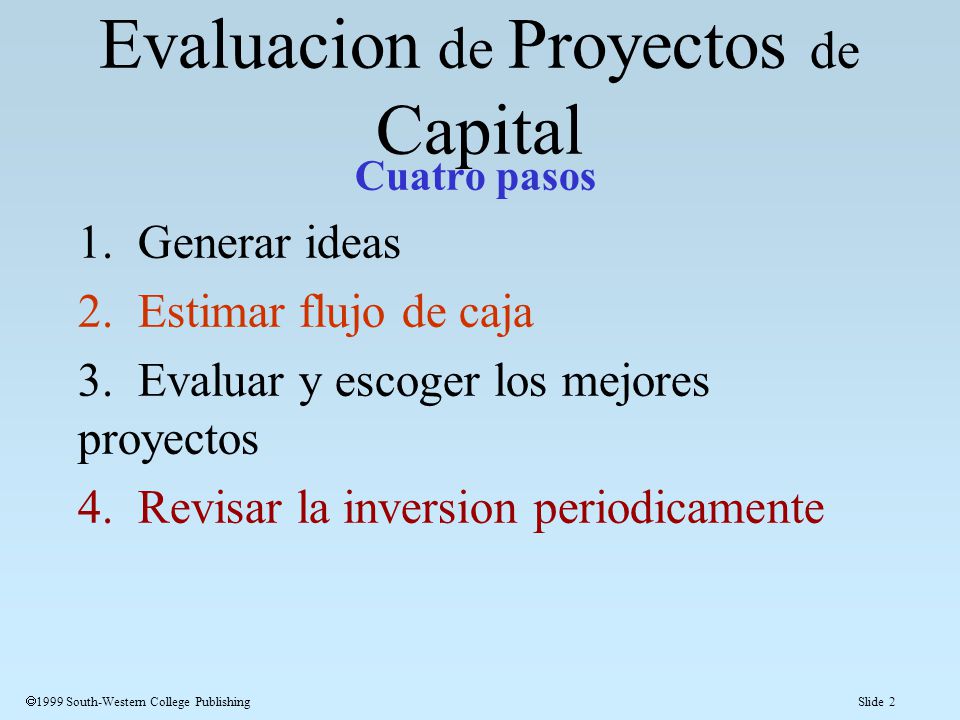 Evaluacion de Proyectos de Capital

Cuatro pasos

1. Generar ideas

2. Estimar flujo de caja

3. Evaluar y escoger los mejores proyectos

4. Revisar la inversion periodicamente

©1999 South-Western College Publishing

Slide 2